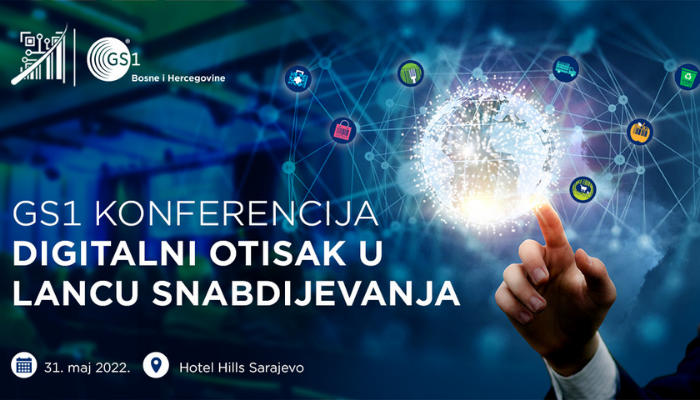 GS1
Bosne i Hercegovine

GS1 KONFERENCIJA
DIGITALNI OTISAK U LANCU SNABDIJEVANJA

31. maj 2022.
Hotel Hills Sarajevo